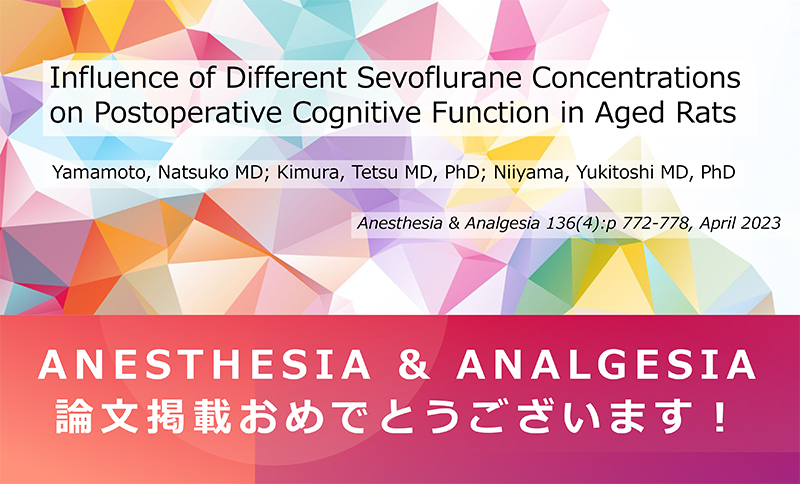 Influence of Different Sevoflurane Concentrations on Postoperative Cognitive Function in Aged Rats

Yamamoto, Natsuko MD; Kimura, Tetsu MD, PhD; Niiyama, Yukitoshi MD, PhD

Anesthesia & Analgesia 136(4):p 772-778, April 2023

ANESTHESIA & ANALGESIA
論文掲載おめでとうございます！